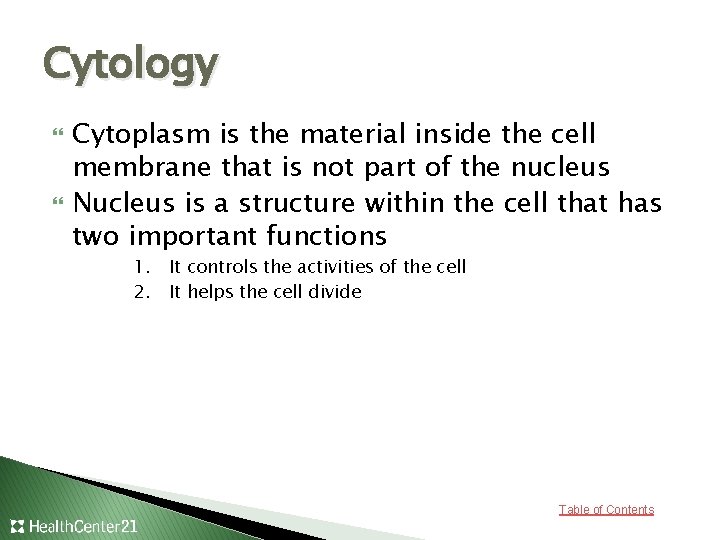 Cytology

Cytoplasm is the material inside the cell membrane that is not part of the nucleus

Nucleus is a structure within the cell that has two important functions

1. It controls the activities of the cell
2. It helps the cell divide

Table of Contents

HealthCenter21